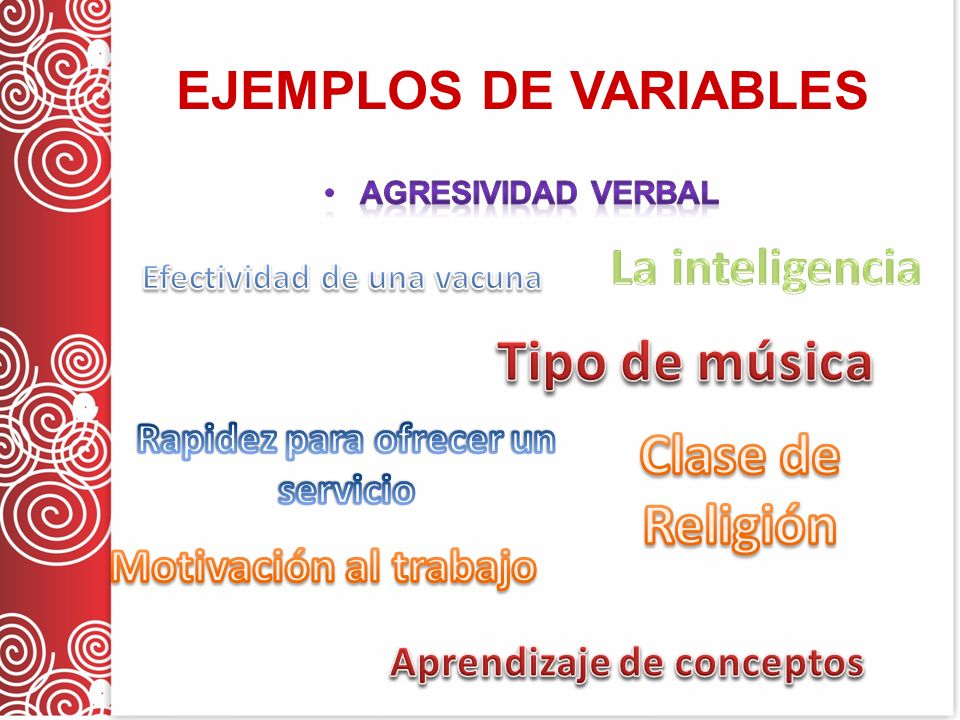 EJEMPLOS DE VARIABLES

• AGRESIVIDAD VERBAL

Efectividad de una vacuna

La inteligencia

Tipo de música

Rapidez para ofrecer un servicio

Clase de Religión

Motivación al trabajo

Aprendizaje de conceptos